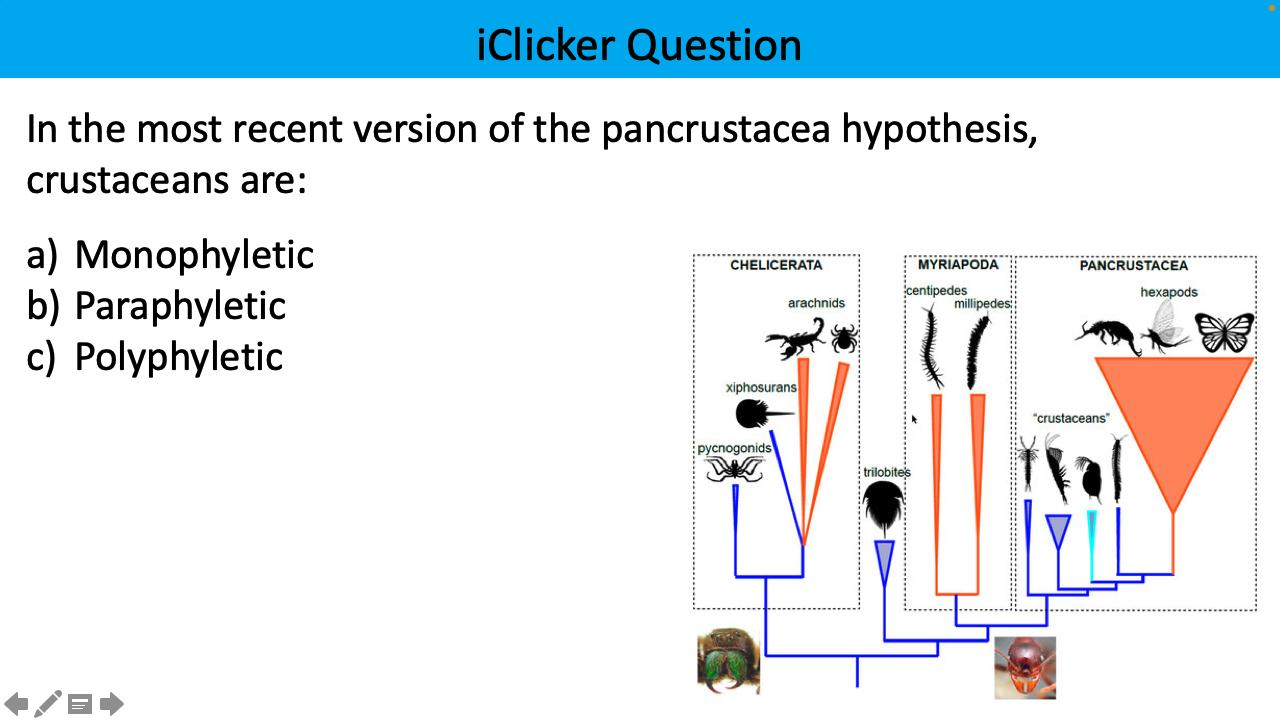 iClicker Question

In the most recent version of the pancrustacea hypothesis, crustaceans are:

a) Monophyletic
b) Paraphyletic
c) Polyphyletic

CHELICERATA
arachnids
xiphosurans
pycnogonids
trilobites
MYRIAPODA
centipedes
millipedes
PANCRUSTACEA
hexapods
"crustaceans"